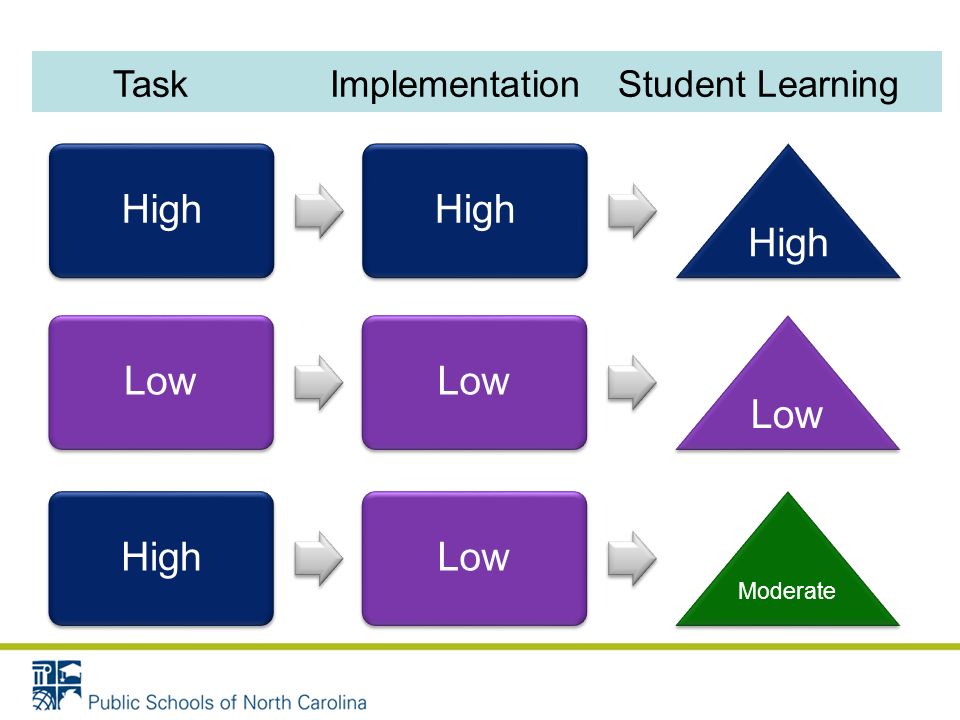 Task Implementation Student Learning

High High High

Low Low Low

High Low Moderate

Public Schools of North Carolina